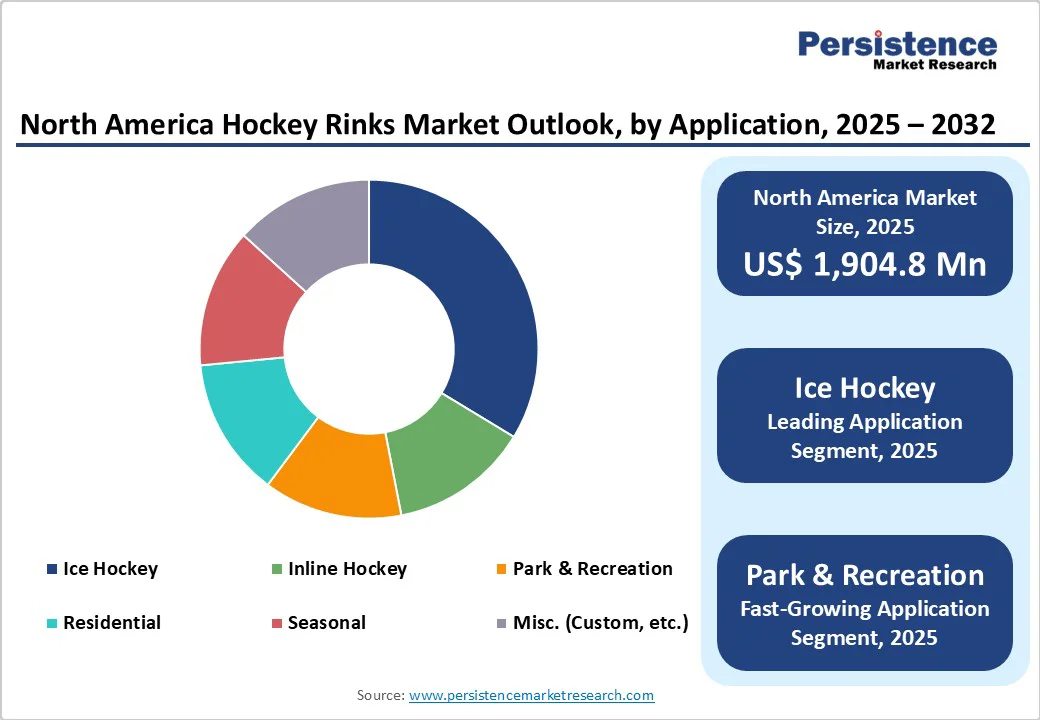 Persistence
Market Research

North America Hockey Rinks Market Outlook, by Application, 2025 – 2032

Ice Hockey
Inline Hockey
Park & Recreation
Residential
Seasonal
Misc. (Custom, etc.)

North America Market Size, 2025
US$ 1,904.8 Mn

Ice Hockey
Leading Application Segment, 2025

Park & Recreation
Fast-Growing Application Segment, 2025

Source: www.persistencemarketresearch.com